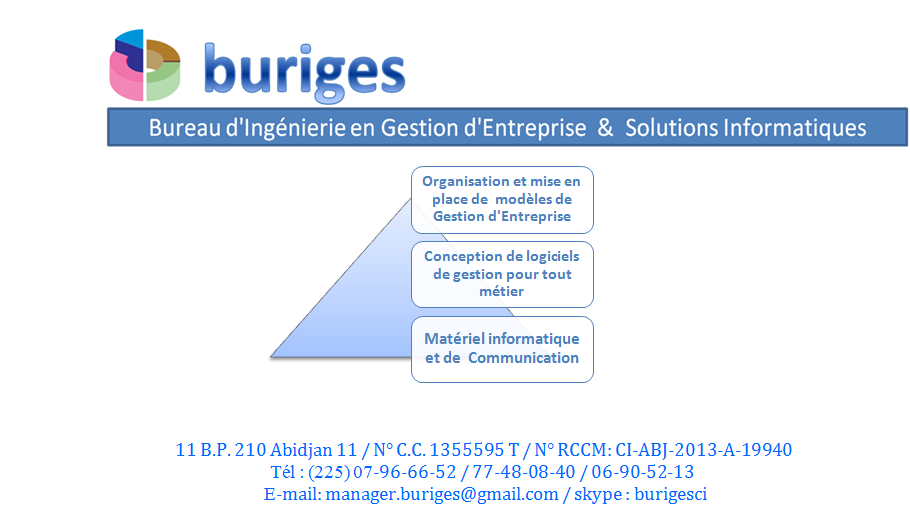 buriges

Bureau d'Ingénierie en Gestion d'Entreprise & Solutions Informatiques

Organisation et mise en place de modèles de Gestion d'Entreprise

Conception de logiciels de gestion pour tout métier

Matériel informatique et de Communication

11 B.P. 210 Abidjan 11 / N° C.C. 1355595 T / N° RCCM: CI-ABJ-2013-A-19940
Tél : (225) 07-96-66-52 / 77-48-08-40 / 06-90-52-13
E-mail: manager.buriges@gmail.com / skype : burigesci